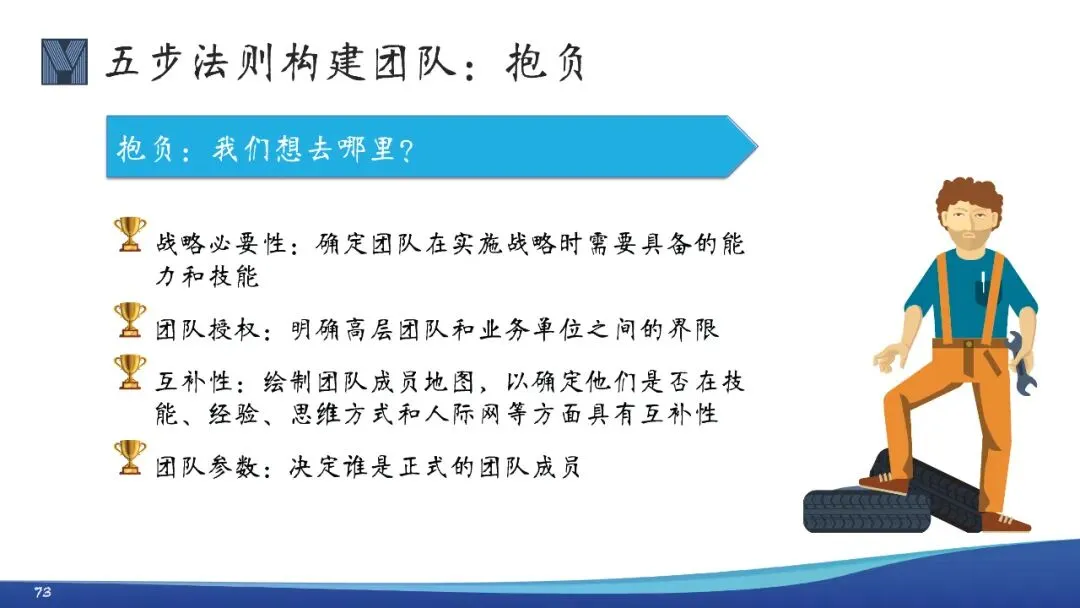 五步法则构建团队：抱负

抱负：我们想去哪里？

战略必要性：确定团队在实施战略时需要具备的能力和技能

团队授权：明确高层团队和业务单位之间的界限

互补性：绘制团队成员地图，以确定他们是否在技能、经验、思维方式和人际网等方面具有互补性

团队参数：决定谁是正式的团队成员

73